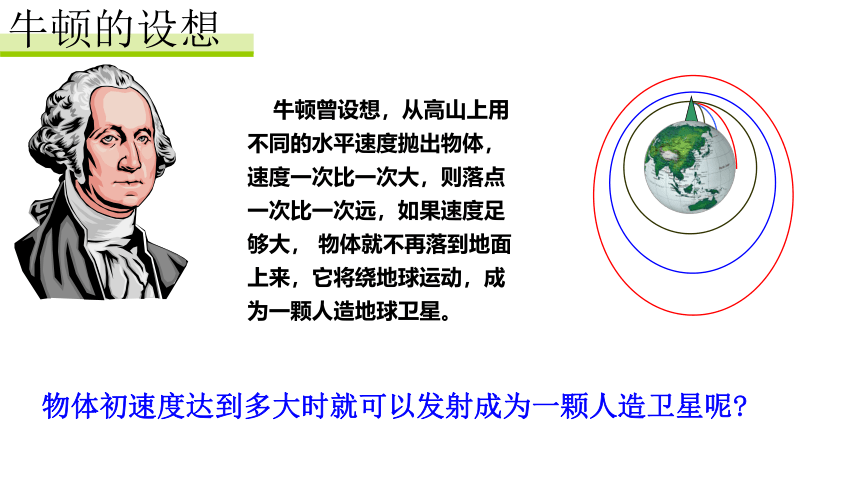 牛顿的设想

牛顿曾设想，从高山上用不同的水平速度抛出物体，速度一次比一次大，则落点一次比一次远，如果速度足够大， 物体就不再落到地面上来，它将绕地球运动，成为一颗人造地球卫星。

物体初速度达到多大时就可以发射成为一颗人造卫星呢?